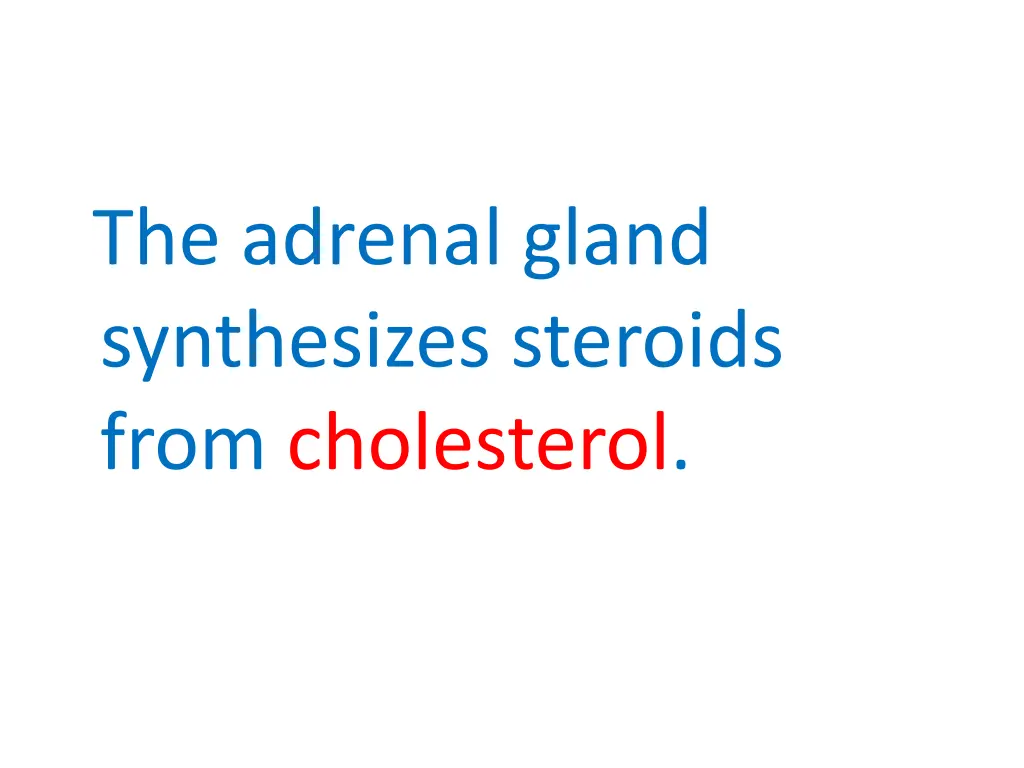 The adrenal gland synthesizes steroids from cholesterol.